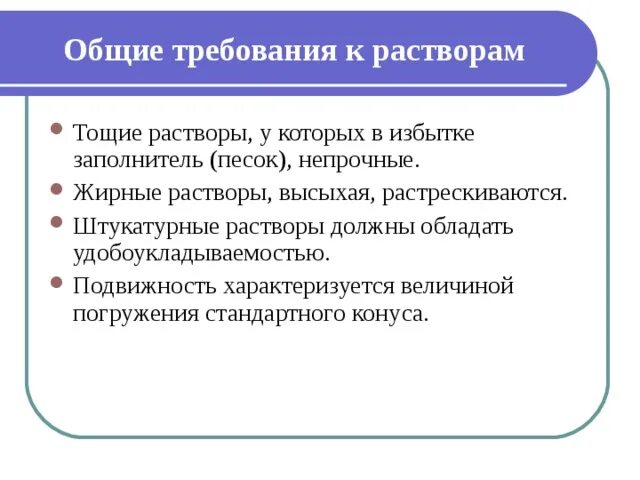 Общие требования к растворам

- Тощие растворы, у которых в избытке заполнитель (песок), непрочные.
- Жирные растворы, высыхая, растрескиваются.
- Штукатурные растворы должны обладать удобоукладываемостью.
- Подвижность характеризуется величиной погружения стандартного конуса.